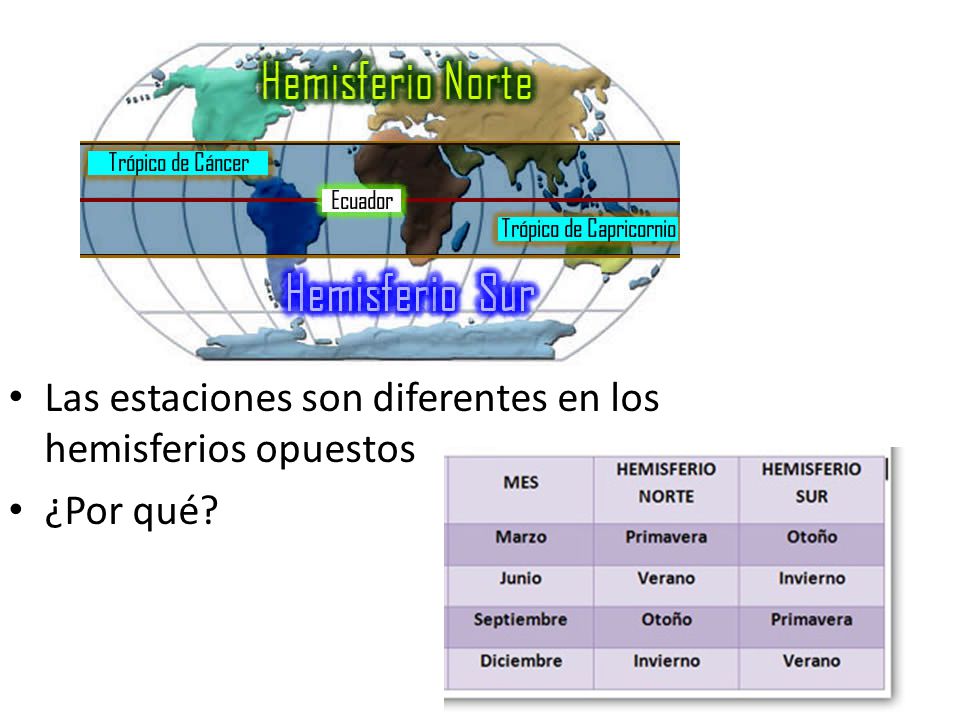 Hemisferio Norte

Trópico de Cáncer

Ecuador

Trópico de Capricornio

Hemisferio Sur

• Las estaciones son diferentes en los hemisferios opuestos

• ¿Por qué?

| MES | HEMISFERIO NORTE | HEMISFERIO SUR |
|---|---|---|
| Marzo | Primavera | Otoño |
| Junio | Verano | Invierno |
| Septiembre | Otoño | Primavera |
| Diciembre | Invierno | Verano |